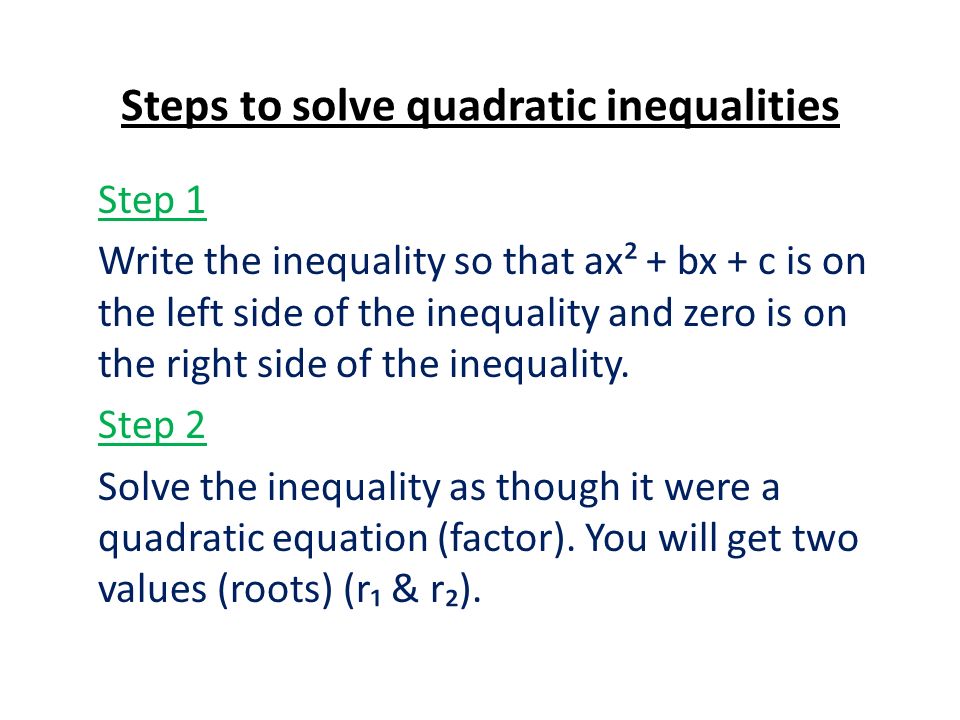 Steps to solve quadratic inequalities

Step 1

Write the inequality so that $ax^2 + bx + c$ is on the left side of the inequality and zero is on the right side of the inequality.

Step 2

Solve the inequality as though it were a quadratic equation (factor). You will get two values (roots) ($r_1$ & $r_2$).